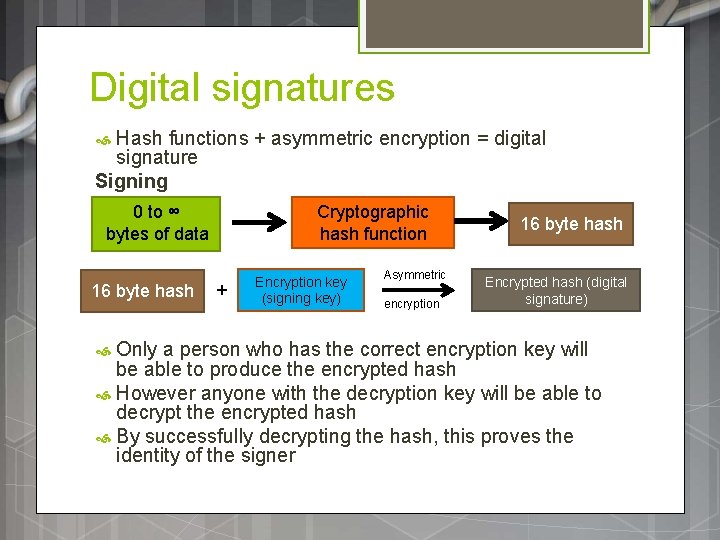 Digital signatures

Hash functions + asymmetric encryption = digital signature

Signing

0 to ∞ bytes of data

Cryptographic hash function

16 byte hash

16 byte hash

+

Encryption key (signing key)

Asymmetric encryption

Encrypted hash (digital signature)

Only a person who has the correct encryption key will be able to produce the encrypted hash

However anyone with the decryption key will be able to decrypt the encrypted hash

By successfully decrypting the hash, this proves the identity of the signer